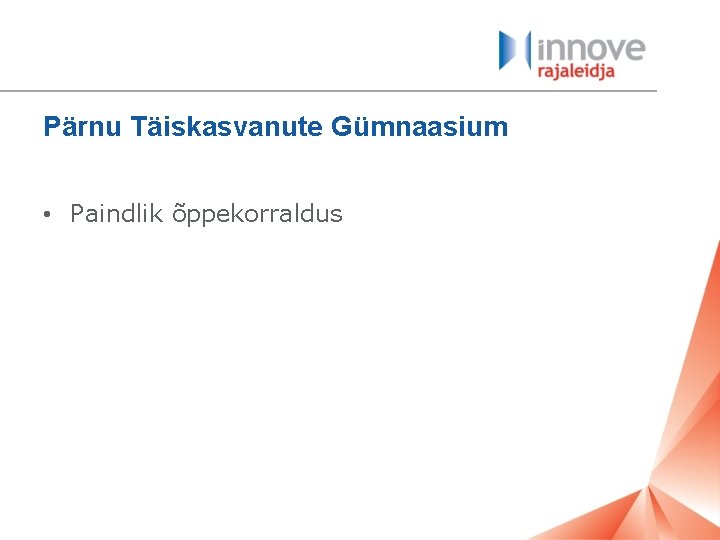 innove
rajaleidja

Pärnu Täiskasvanute Gümnaasium

• Paindlik õppekorraldus